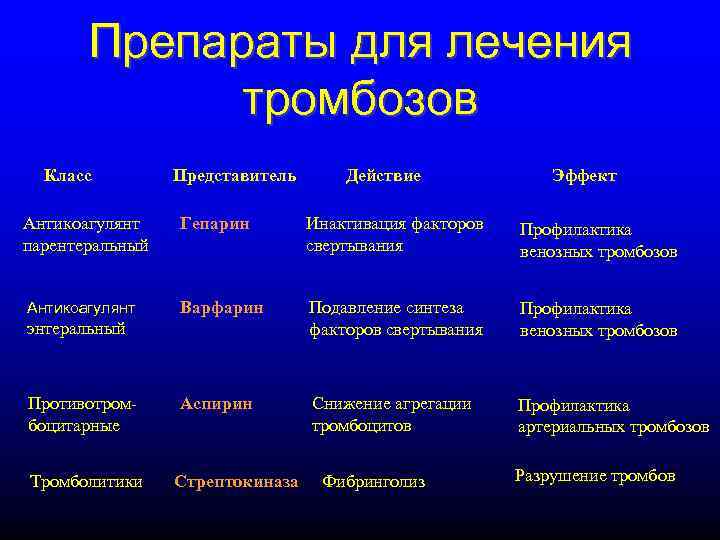 Препараты для лечения тромбозов

| Класс | Представитель | Действие | Эффект |
|---|---|---|---|
| Антикоагулянт парентеральный | Гепарин | Инактивация факторов свертывания | Профилактика венозных тромбозов |
| Антикоагулянт энтеральный | Варфарин | Подавление синтеза факторов свертывания | Профилактика венозных тромбозов |
| Противотромбоцитарные | Аспирин | Снижение агрегации тромбоцитов | Профилактика артериальных тромбозов |
| Тромболитики | Стрептокиназа | Фибринголиз | Разрушение тромбов |